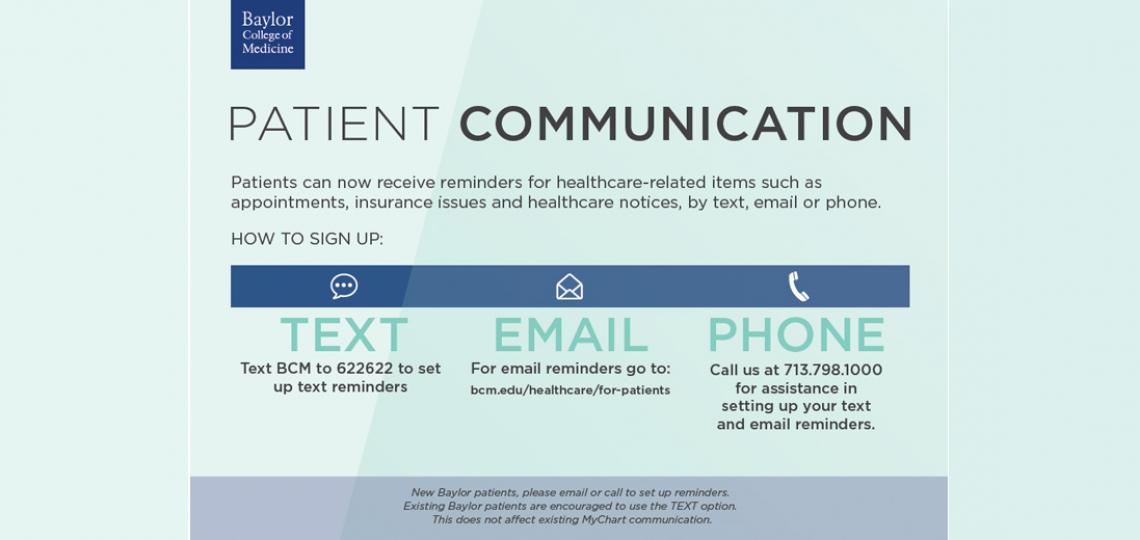 Baylor College of Medicine

PATIENT COMMUNICATION

Patients can now receive reminders for healthcare-related items such as appointments, insurance issues and healthcare notices, by text, email or phone.

HOW TO SIGN UP:

TEXT
Text BCM to 622622 to set up text reminders

EMAIL
For email reminders go to:
bcm.edu/healthcare/for-patients

PHONE
Call us at 713.798.1000 for assistance in setting up your text and email reminders.

New Baylor patients, please email or call to set up reminders.
Existing Baylor patients are encouraged to use the TEXT option.
This does not affect existing MyChart communication.